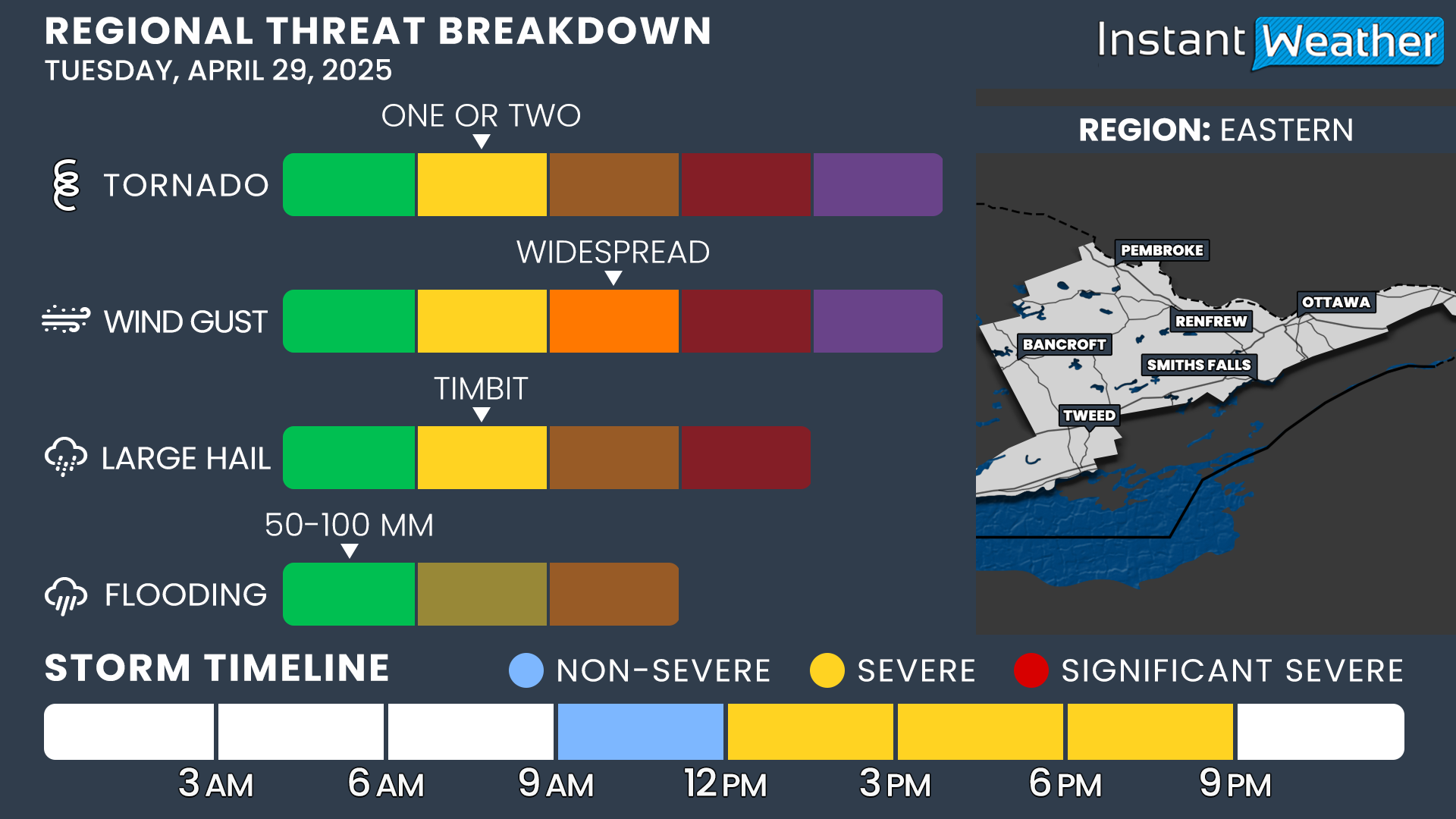 REGIONAL THREAT BREAKDOWN
TUESDAY, APRIL 29, 2025

Instant Weather

ONE OR TWO
TORNADO

WIDESPREAD
WIND GUST

TIMBIT
LARGE HAIL

50-100 MM
FLOODING

REGION: EASTERN

PEMBROKE
OTTAWA
RENFREW
BANCROFT
SMITHS FALLS
TWEED

STORM TIMELINE
NON-SEVERE SEVERE SIGNIFICANT SEVERE

3 AM 6 AM 9 AM 12 PM 3 PM 6 PM 9 PM